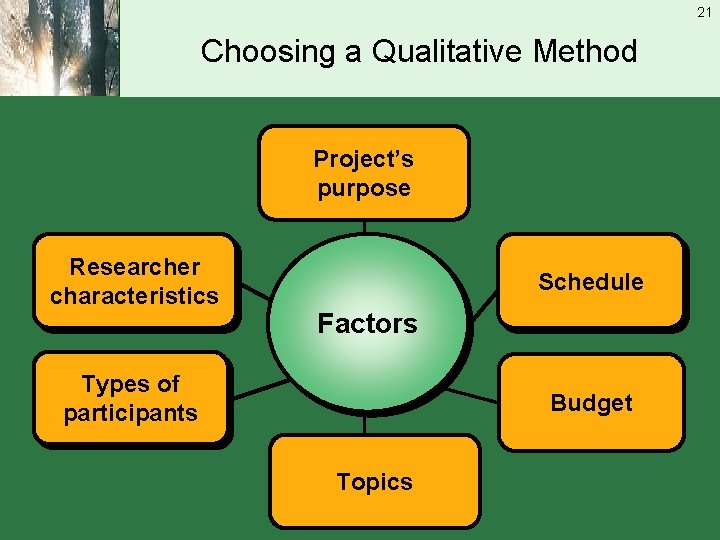 21

Choosing a Qualitative Method

Project's purpose

Researcher characteristics

Schedule

Factors

Types of participants

Budget

Topics